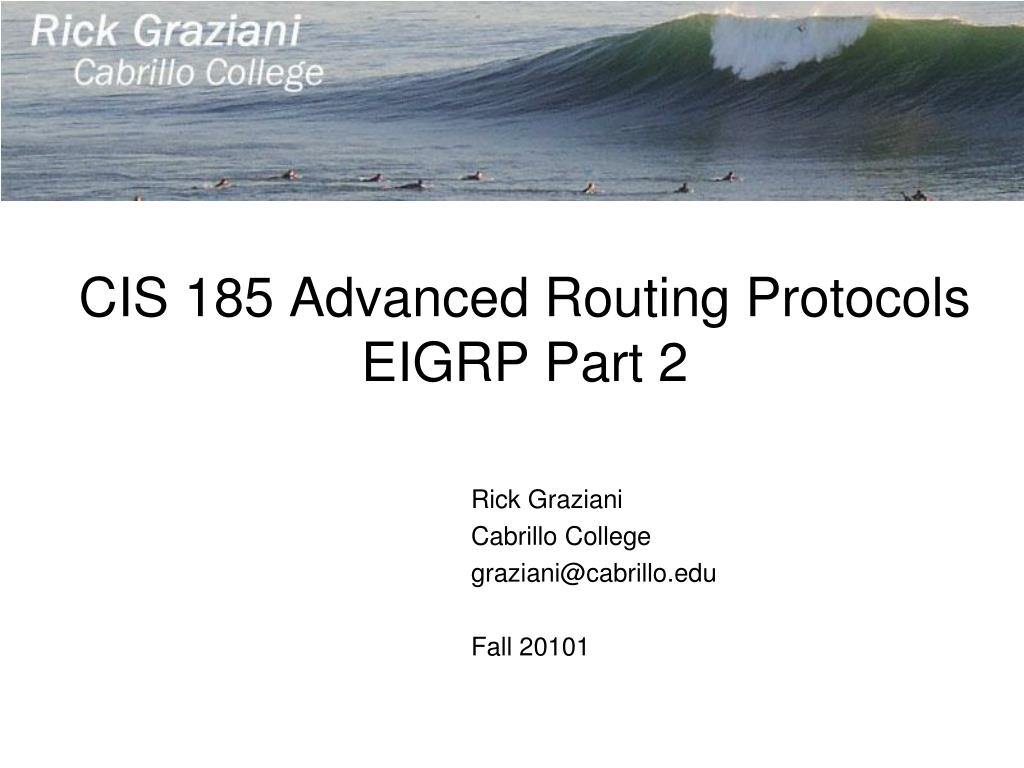 Rick Graziani
Cabrillo College

CIS 185 Advanced Routing Protocols EIGRP Part 2

Rick Graziani
Cabrillo College
graziani@cabrillo.edu

Fall 20101